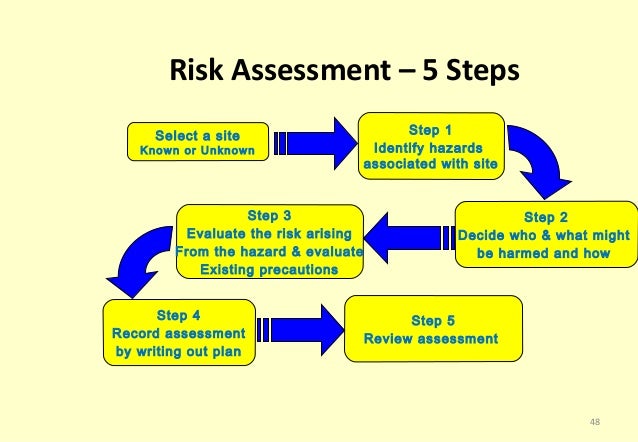 Risk Assessment – 5 Steps

Select a site
Known or Unknown

Step 1
Identify hazards associated with site

Step 2
Decide who & what might be harmed and how

Step 3
Evaluate the risk arising From the hazard & evaluate Existing precautions

Step 4
Record assessment by writing out plan

Step 5
Review assessment

48